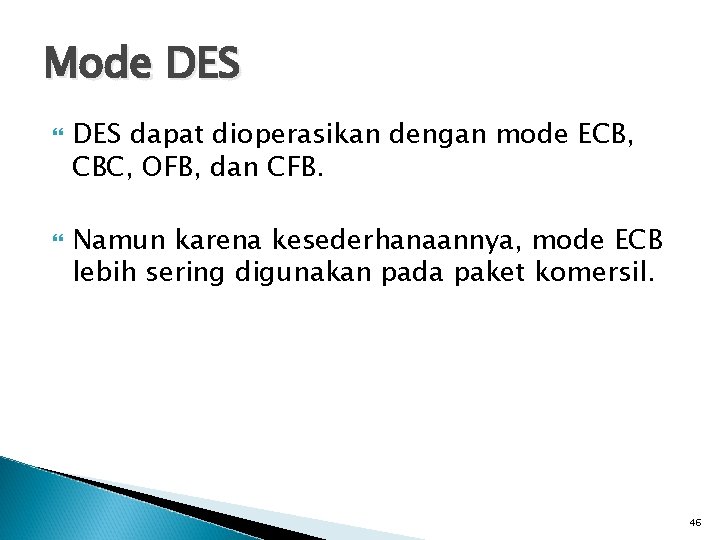 Mode DES

DES dapat dioperasikan dengan mode ECB, CBC, OFB, dan CFB.

Namun karena kesederhanaannya, mode ECB lebih sering digunakan pada paket komersil.

46